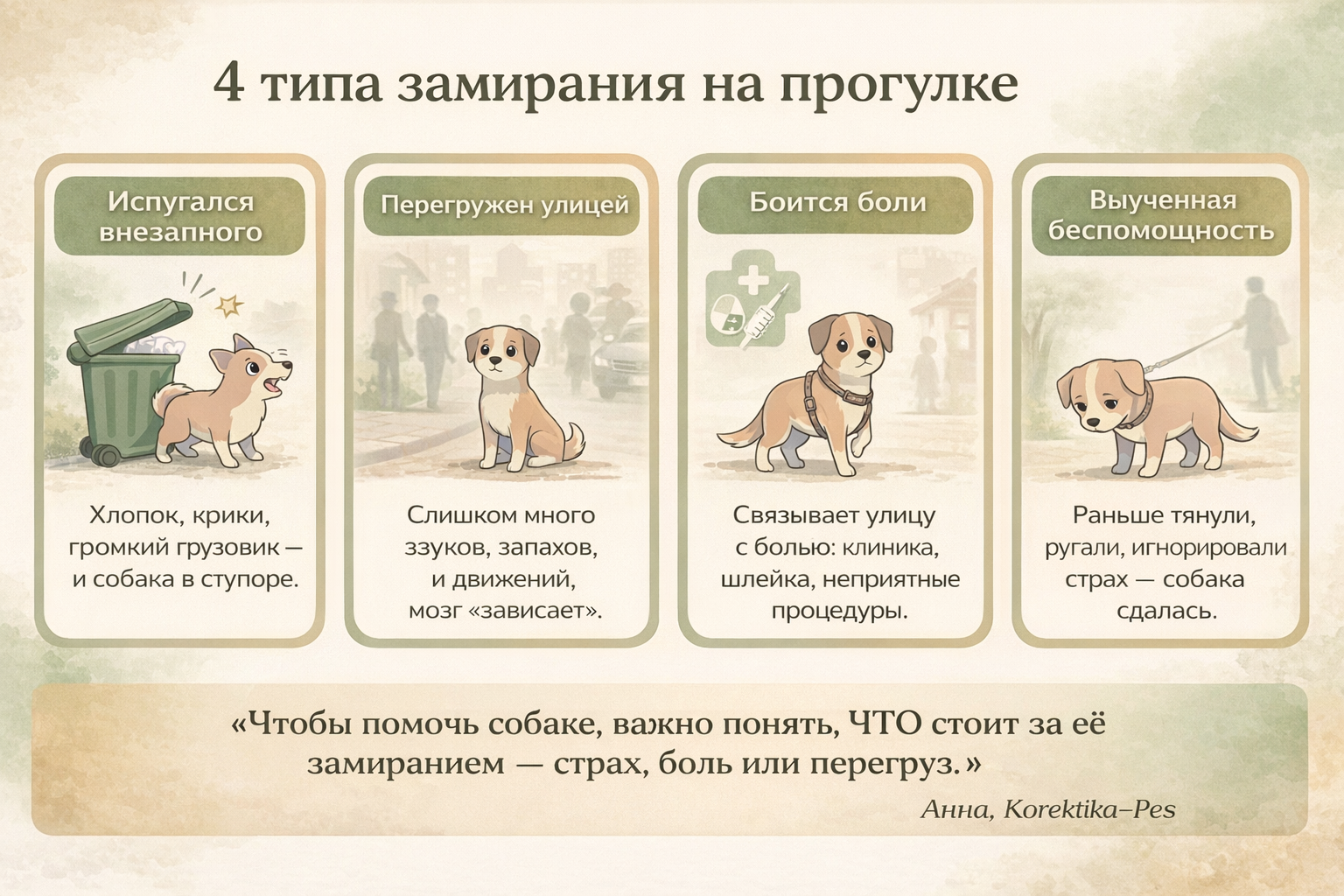 4 типа замирания на прогулке

Испугался внезапного

Хлопок, крики, громкий грузовик — и собака в ступоре.

Перегружен улицей

Слишком много ззуков, запахов, и движений, мозг «зависает».

Боится боли

Связывает улицу с болью: клиника, шлейка, неприятные процедуры.

Выученная беспомощность

Раньше тянули, ругали, игнорировали страх — собака сдалась.

«Чтобы помочь собаке, важно понять, ЧТО стоит за её замиранием — страх, боль или перегруз.»

Анна, Korektika–Pes